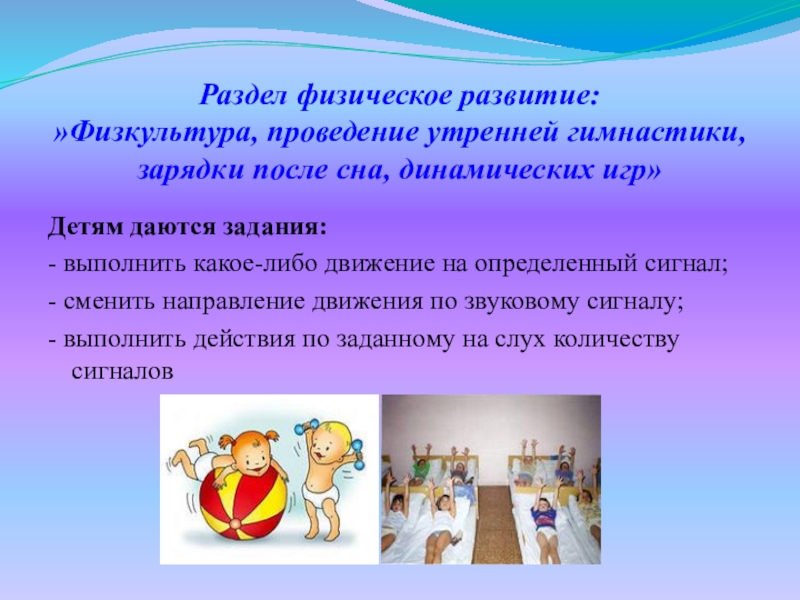 Раздел физическое развитие: »Физкультура, проведение утренней гимнастики, зарядки после сна, динамических игр»

Детям даются задания:

- выполнить какое-либо движение на определенный сигнал;

- сменить направление движения по звуковому сигналу;

- выполнить действия по заданному на слух количеству сигналов